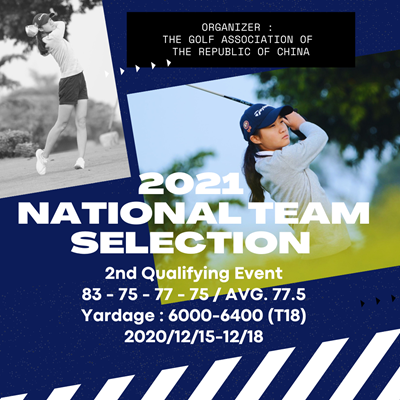 ORGANIZER :
THE GOLF ASSOCIATION OF
THE REPUBLIC OF CHINA

2021
NATIONAL TEAM
SELECTION

2nd Qualifying Event
83 - 75 - 77 - 75 / AVG. 77.5
Yardage : 6000-6400 (T18)
2020/12/15-12/18